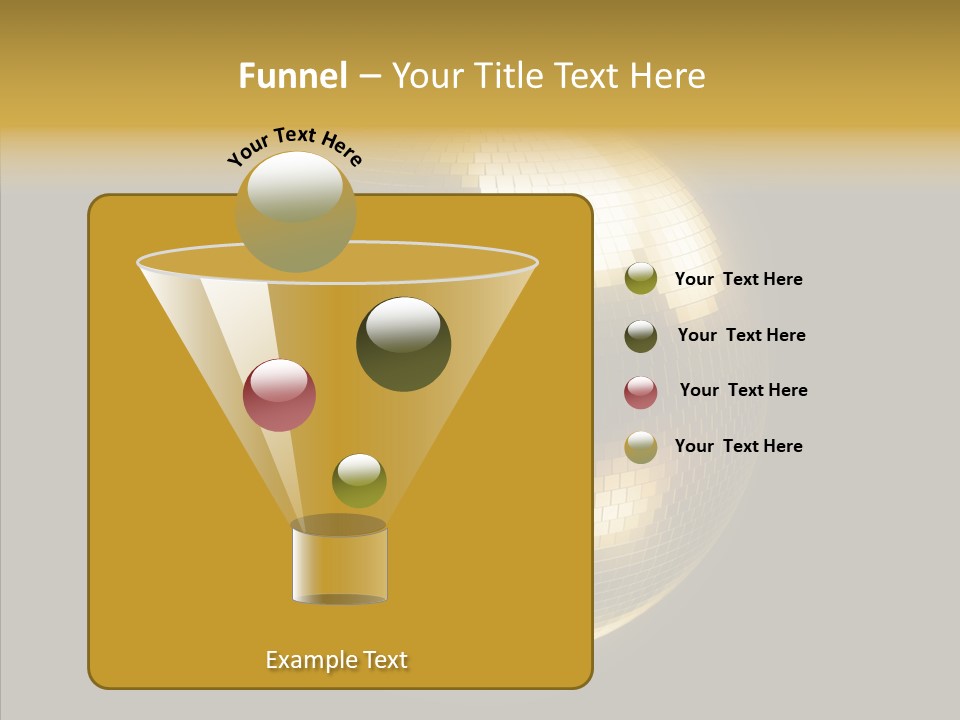 Funnel – Your Title Text Here

Your Text Here

Your Text Here

Your Text Here

Your Text Here

Your Text Here

Example Text